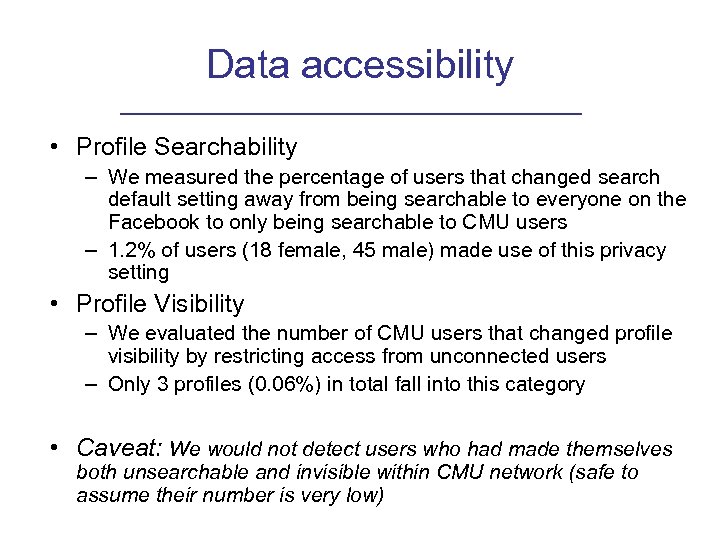 Data accessibility

• Profile Searchability
– We measured the percentage of users that changed search default setting away from being searchable to everyone on the Facebook to only being searchable to CMU users
– 1.2% of users (18 female, 45 male) made use of this privacy setting

• Profile Visibility
– We evaluated the number of CMU users that changed profile visibility by restricting access from unconnected users
– Only 3 profiles (0.06%) in total fall into this category

• Caveat: We would not detect users who had made themselves both unsearchable and invisible within CMU network (safe to assume their number is very low)